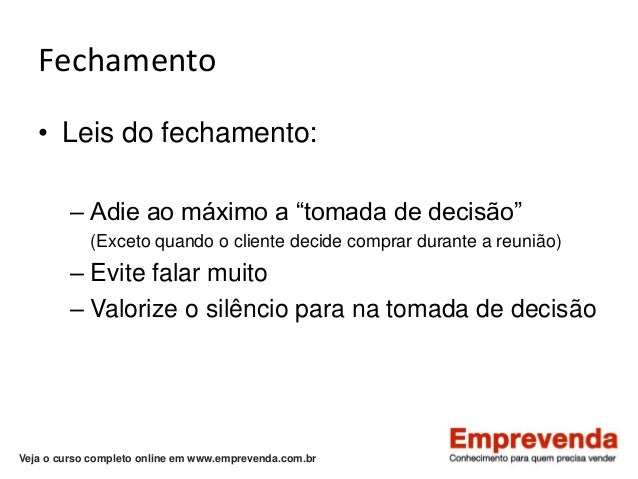 Fechamento

• Leis do fechamento:

– Adie ao máximo a “tomada de decisão”
(Exceto quando o cliente decide comprar durante a reunião)
– Evite falar muito
– Valorize o silêncio para na tomada de decisão

Veja o curso completo online em www.emprevenda.com.br

Emprevenda
Conhecimento para quem precisa vender